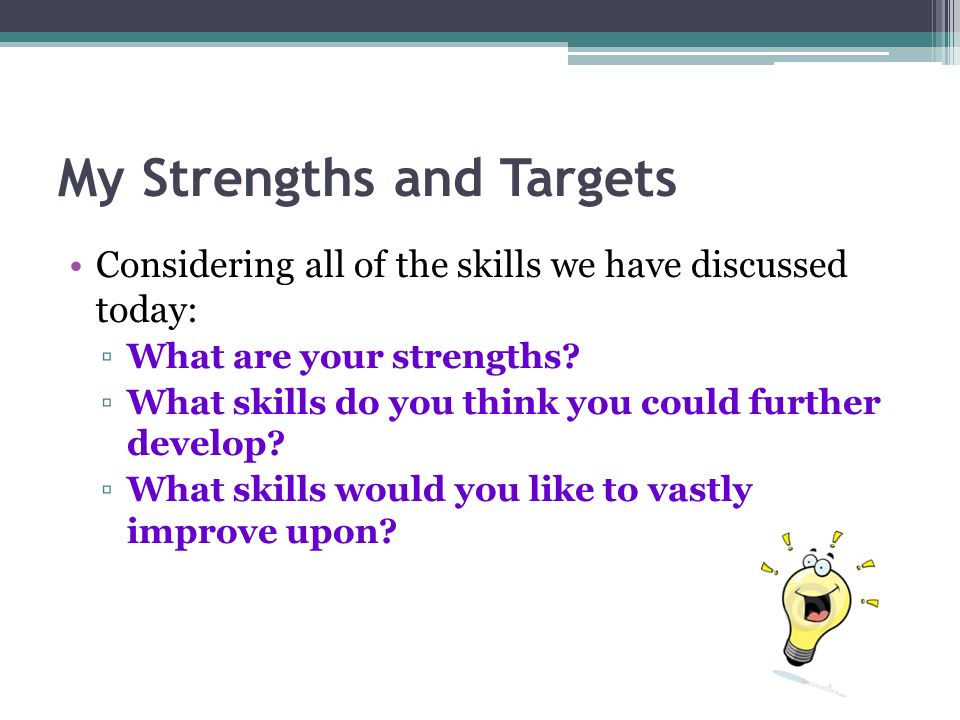 My Strengths and Targets

• Considering all of the skills we have discussed today:
▫ What are your strengths?
▫ What skills do you think you could further develop?
▫ What skills would you like to vastly improve upon?